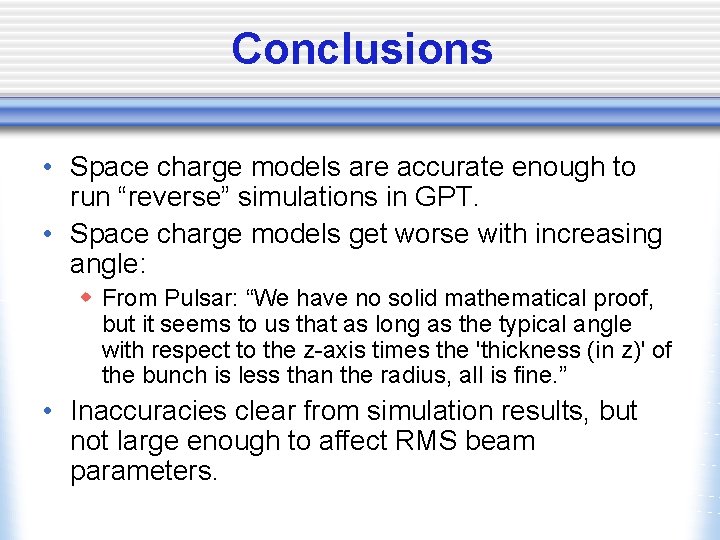 Conclusions

• Space charge models are accurate enough to run “reverse” simulations in GPT.

• Space charge models get worse with increasing angle:

◆ From Pulsar: “We have no solid mathematical proof, but it seems to us that as long as the typical angle with respect to the z-axis times the 'thickness (in z)' of the bunch is less than the radius, all is fine.”

• Inaccuracies clear from simulation results, but not large enough to affect RMS beam parameters.